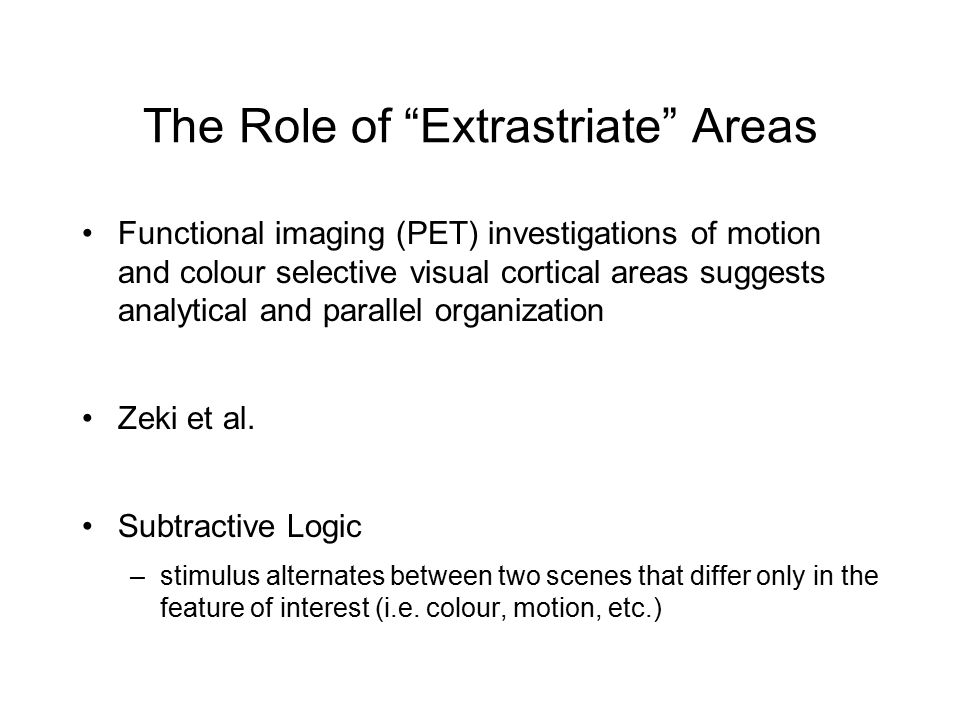 The Role of “Extrastriate” Areas

• Functional imaging (PET) investigations of motion and colour selective visual cortical areas suggests analytical and parallel organization

• Zeki et al.

• Subtractive Logic

– stimulus alternates between two scenes that differ only in the feature of interest (i.e. colour, motion, etc.)